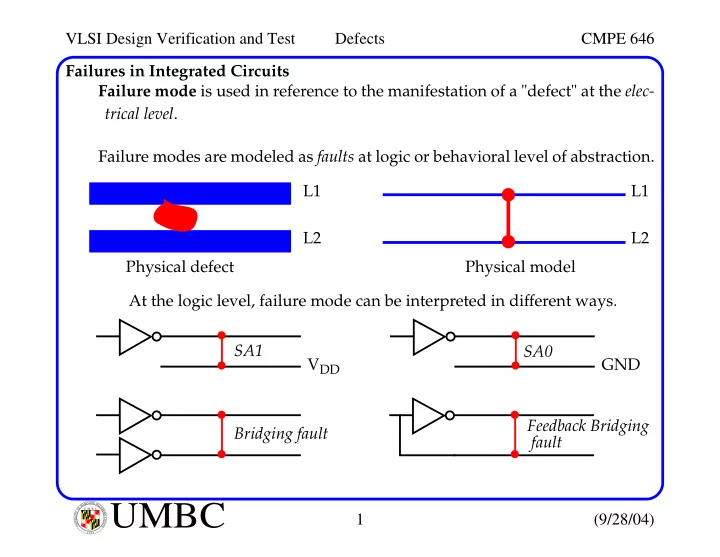 VLSI Design Verification and Test Defects CMPE 646

Failures in Integrated Circuits

Failure mode is used in reference to the manifestation of a "defect" at the electrical level.

Failure modes are modeled as faults at logic or behavioral level of abstraction.

L1

L2

Physical defect

L1

L2

Physical model

At the logic level, failure mode can be interpreted in different ways.

SA1

$V_{DD}$

SA0

GND

Bridging fault

Feedback Bridging fault

UMBC

1

(9/28/04)